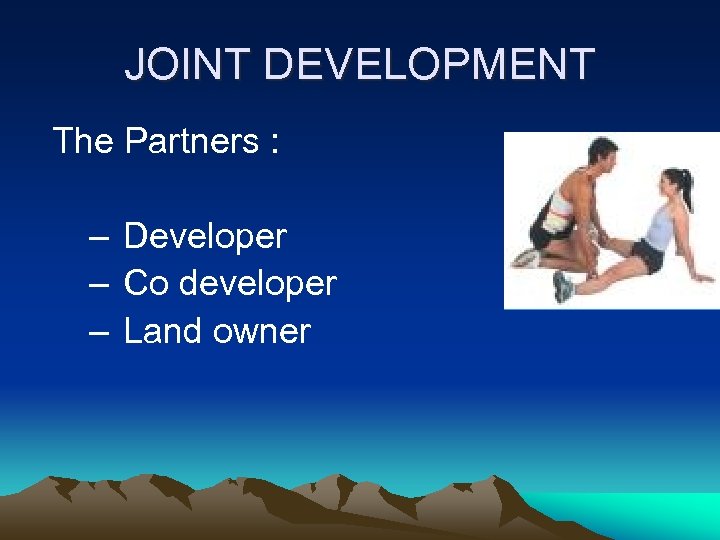 JOINT DEVELOPMENT

The Partners :

– Developer
– Co developer
– Land owner